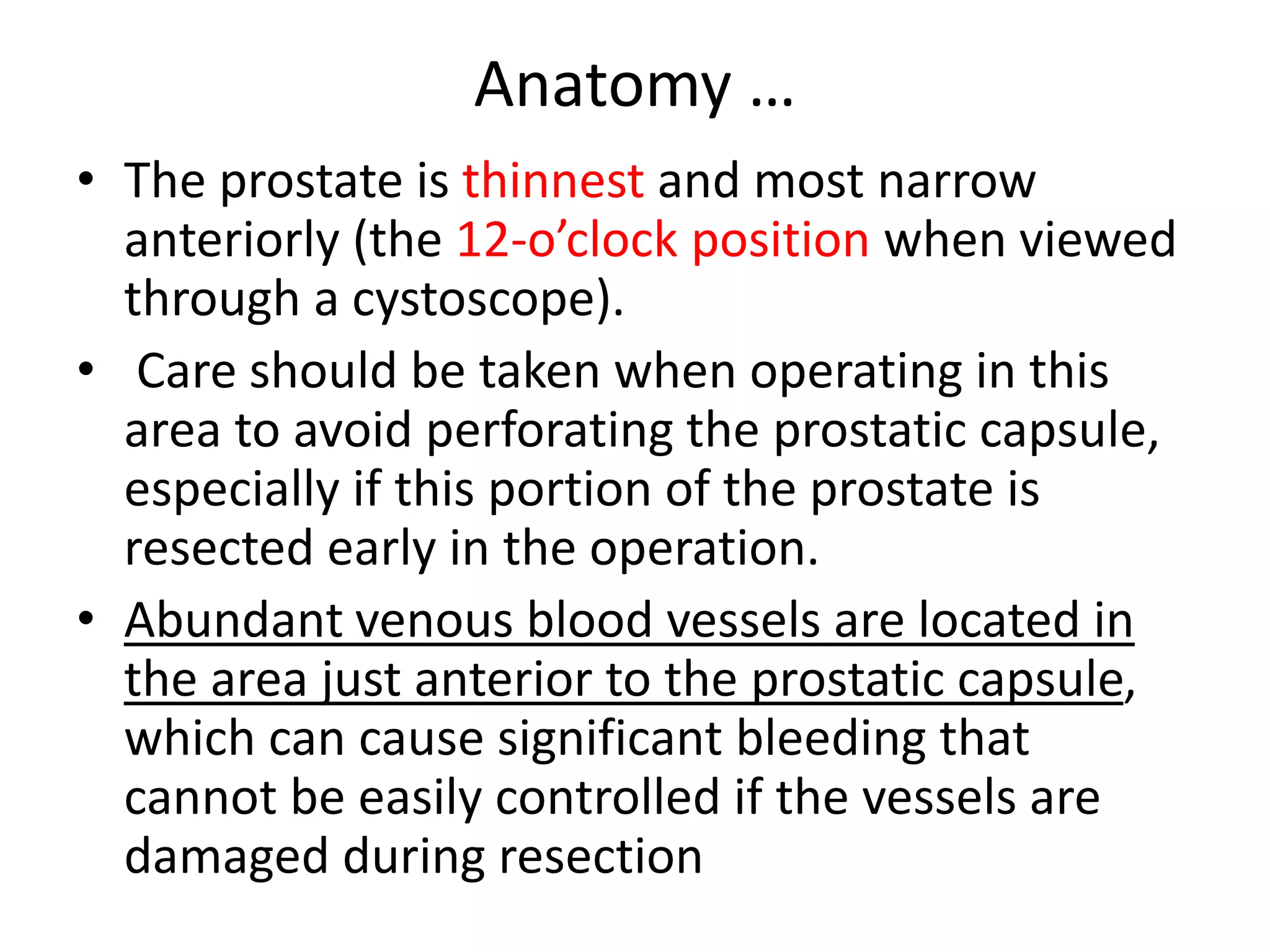 Anatomy …

• The prostate is thinnest and most narrow anteriorly (the 12-o’clock position when viewed through a cystoscope).

• Care should be taken when operating in this area to avoid perforating the prostatic capsule, especially if this portion of the prostate is resected early in the operation.

• Abundant venous blood vessels are located in the area just anterior to the prostatic capsule, which can cause significant bleeding that cannot be easily controlled if the vessels are damaged during resection